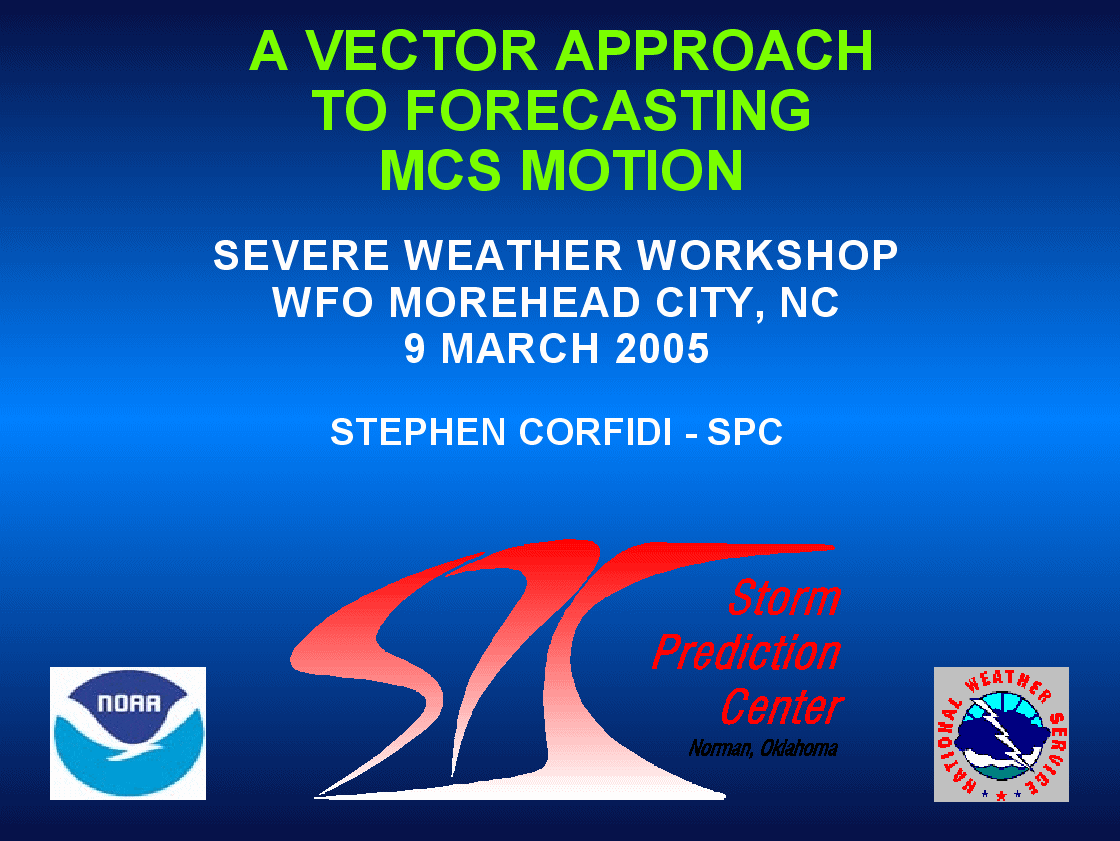 A VECTOR APPROACH TO FORECASTING MCS MOTION

SEVERE WEATHER WORKSHOP
WFO MOREHEAD CITY, NC
9 MARCH 2005

STEPHEN CORFIDI - SPC

NOAA

SPC

Storm Prediction Center
Norman, Oklahoma

NATIONAL WEATHER SERVICE